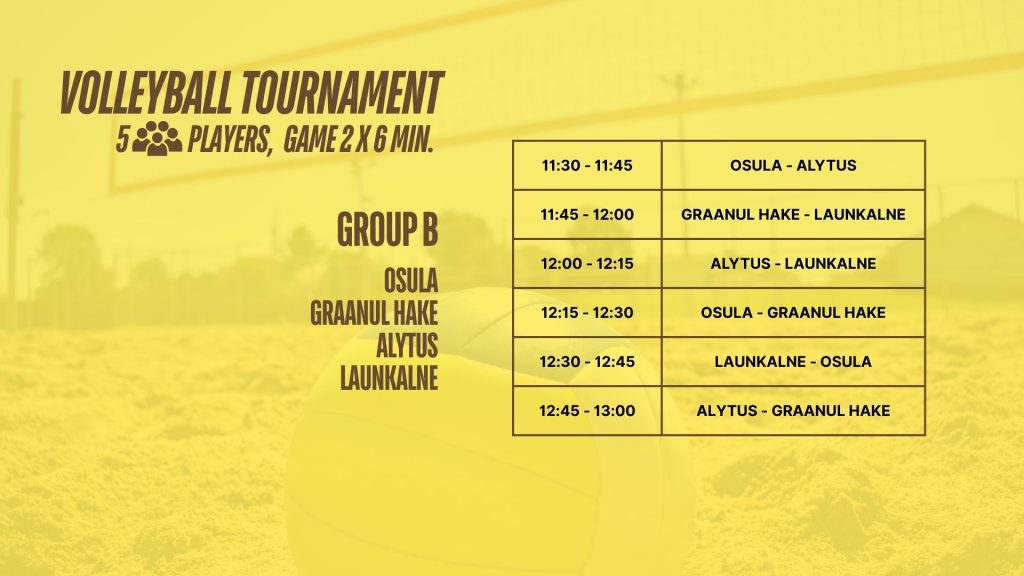 VOLLEYBALL TOURNAMENT
5 PLAYERS, GAME 2 X 6 MIN.

GROUP B

OSULA
GRAANUL HAKE
ALYTUS
LAUNKALNE

| 11:30 - 11:45 | OSULA - ALYTUS |
|---|---|
| 11:45 - 12:00 | GRAANUL HAKE - LAUNKALNE |
| 12:00 - 12:15 | ALYTUS - LAUNKALNE |
| 12:15 - 12:30 | OSULA - GRAANUL HAKE |
| 12:30 - 12:45 | LAUNKALNE - OSULA |
| 12:45 - 13:00 | ALYTUS - GRAANUL HAKE |